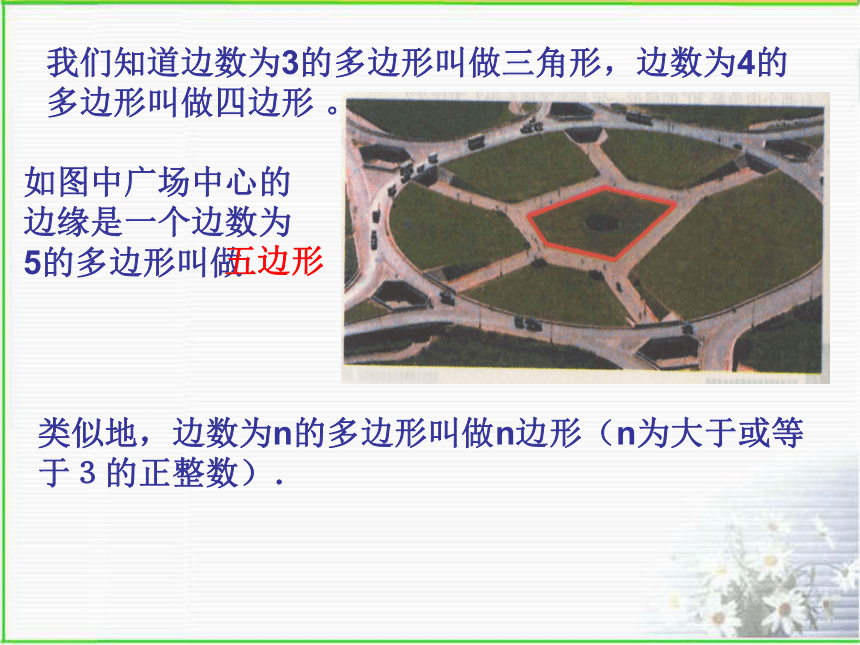 我们知道边数为3的多边形叫做三角形，边数为4的多边形叫做四边形 。

如图中广场中心的边缘是一个边数为5的多边形叫做五边形

类似地，边数为n的多边形叫做n边形（n为大于或等于 3 的正整数）.